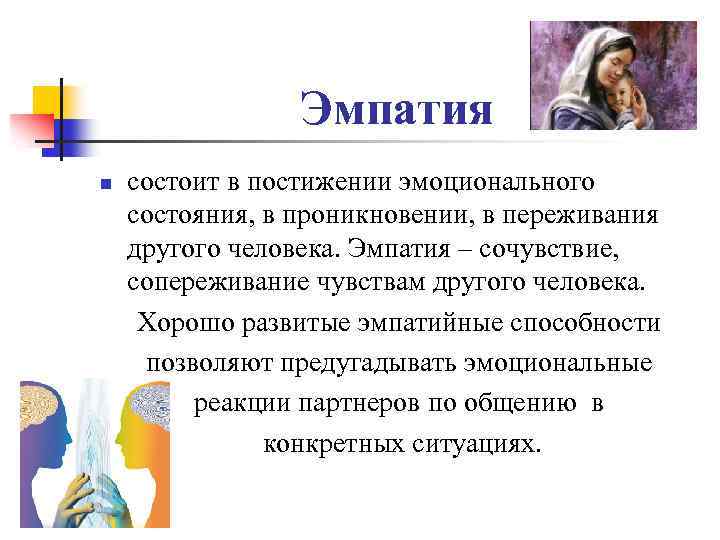 Эмпатия

состоит в постижении эмоционального состояния, в проникновении, в переживания другого человека. Эмпатия – сочувствие, сопереживание чувствам другого человека.

Хорошо развитые эмпатийные способности позволяют предугадывать эмоциональные реакции партнеров по общению в конкретных ситуациях.